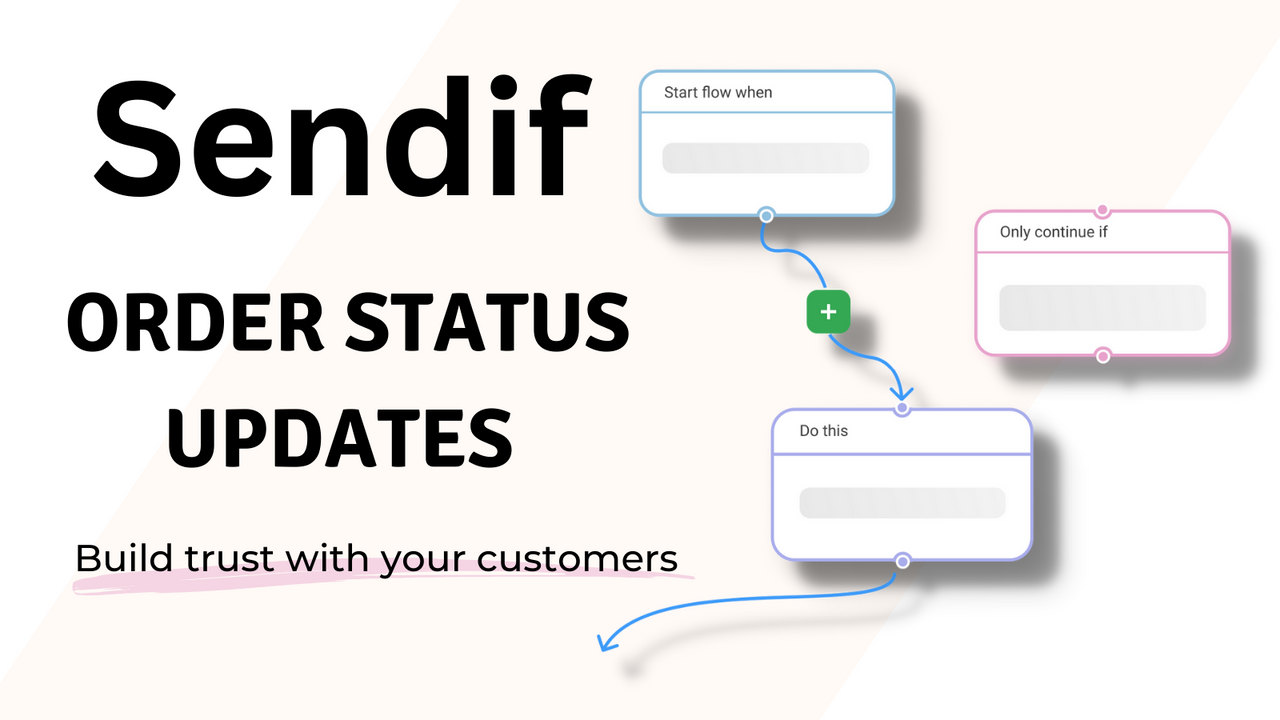 Sendif

ORDER STATUS UPDATES

Build trust with your customers

Start flow when

+

Only continue if

Do this